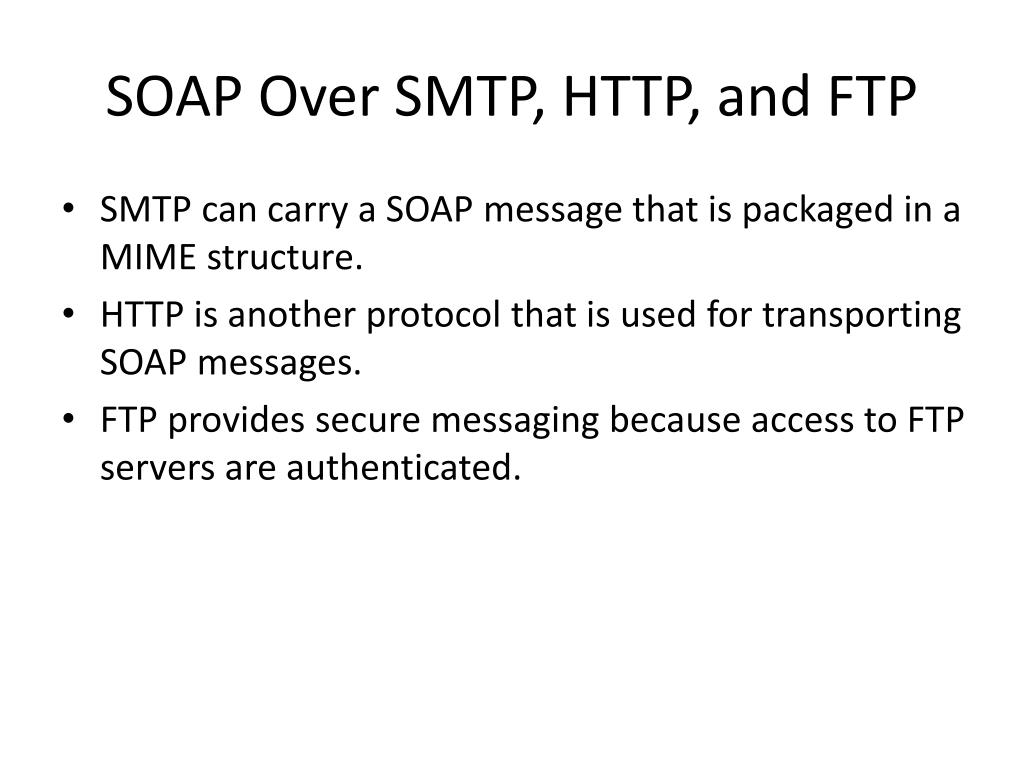 SOAP Over SMTP, HTTP, and FTP

• SMTP can carry a SOAP message that is packaged in a MIME structure.
• HTTP is another protocol that is used for transporting SOAP messages.
• FTP provides secure messaging because access to FTP servers are authenticated.